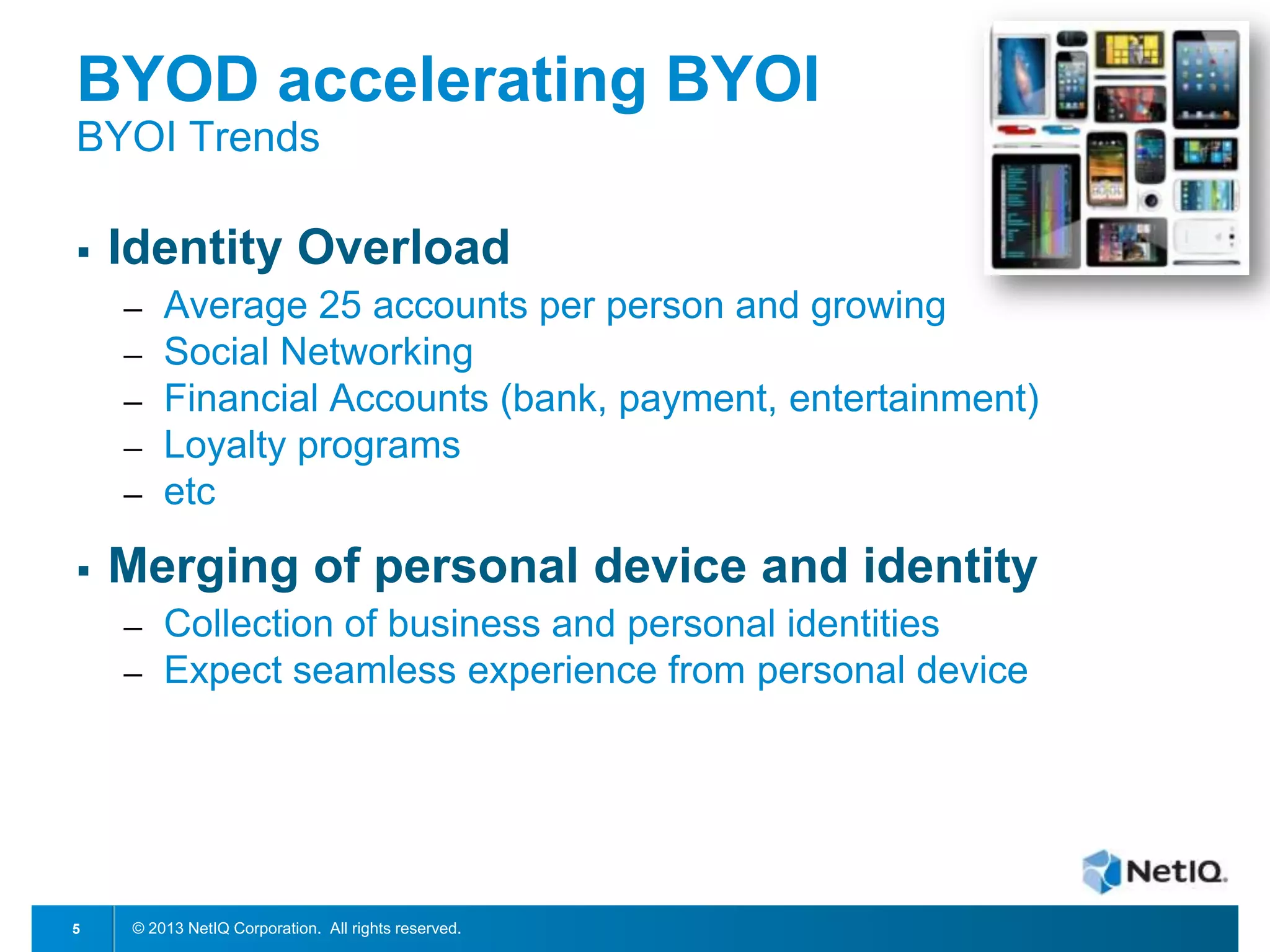 BYOD accelerating BYOI
BYOI Trends

▪ Identity Overload
– Average 25 accounts per person and growing
– Social Networking
– Financial Accounts (bank, payment, entertainment)
– Loyalty programs
– etc

▪ Merging of personal device and identity
– Collection of business and personal identities
– Expect seamless experience from personal device

NetIQ.

5 © 2013 NetIQ Corporation. All rights reserved.